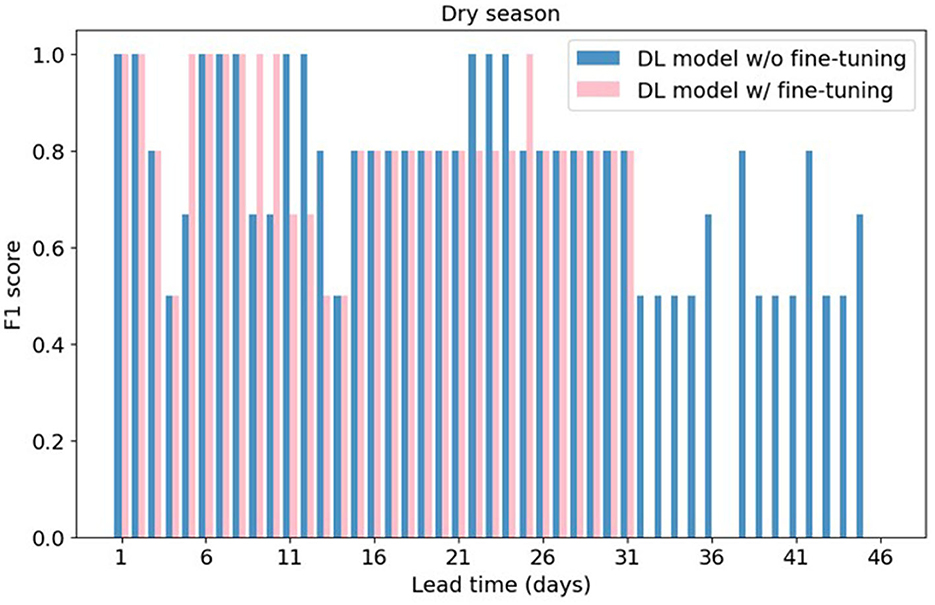 Dry season

DL model w/o fine-tuning
DL model w/ fine-tuning

F1 score

1.0
0.8
0.6
0.4
0.2
0.0

1
6
11
16
21
26
31
36
41
46

Lead time (days)